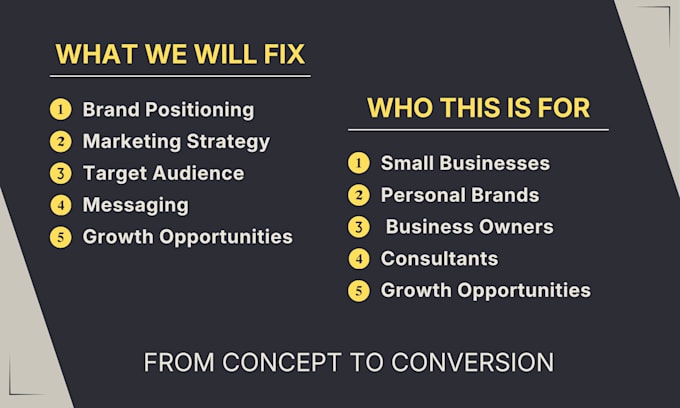 WHAT WE WILL FIX

1 Brand Positioning
2 Marketing Strategy
3 Target Audience
4 Messaging
5 Growth Opportunities

WHO THIS IS FOR

1 Small Businesses
2 Personal Brands
3 Business Owners
4 Consultants
5 Growth Opportunities

FROM CONCEPT TO CONVERSION